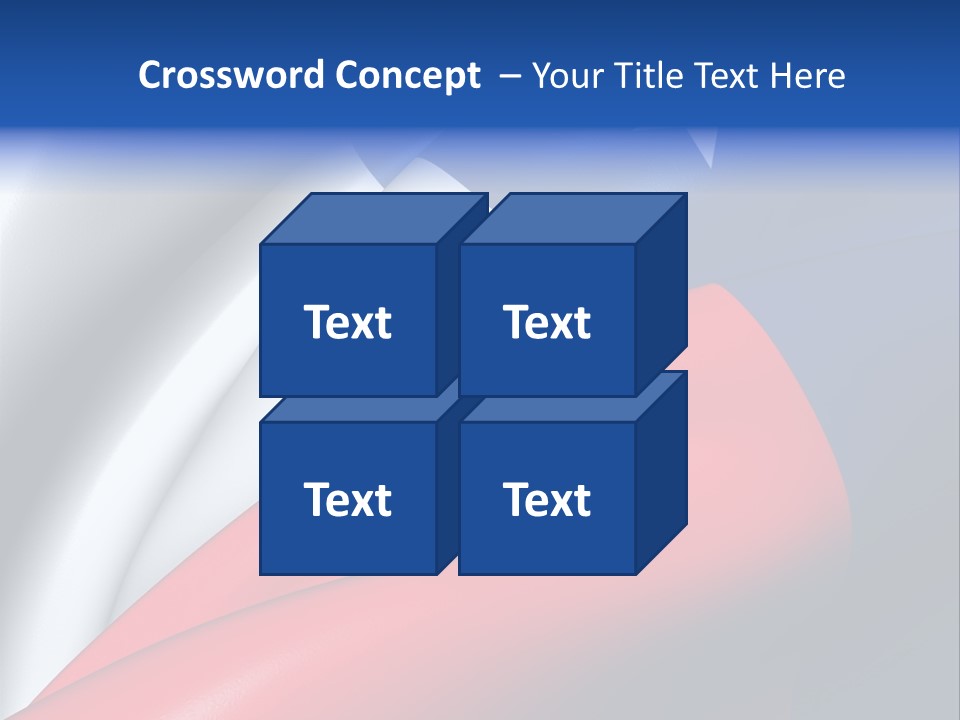 Crossword Concept – Your Title Text Here

Text

Text

Text

Text